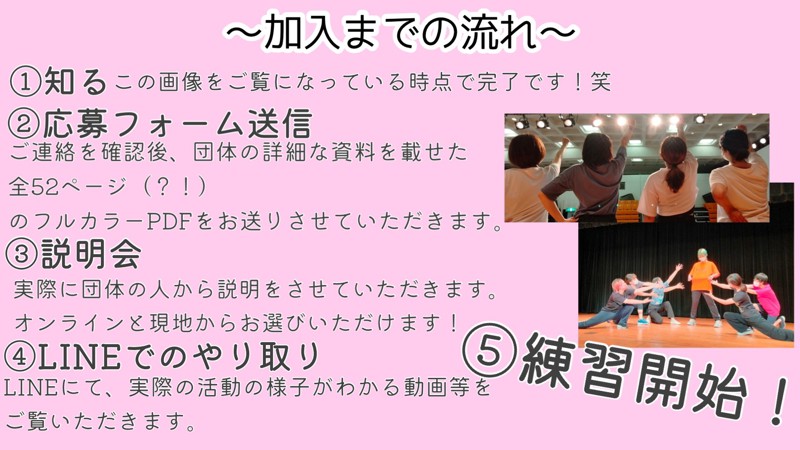 ～加入までの流れ～

①知る この画像をご覧になっている時点で完了です！笑

②応募フォーム送信
ご連絡を確認後、団体の詳細な資料を載せた全52ページ（？！）のフルカラーPDFをお送りさせていただきます。

③説明会
実際に団体の人から説明をさせていただきます。オンラインと現地からお選びいただけます！

④LINEでのやり取り
LINEにて、実際の活動の様子がわかる動画等をご覧いただきます。

⑤練習開始！